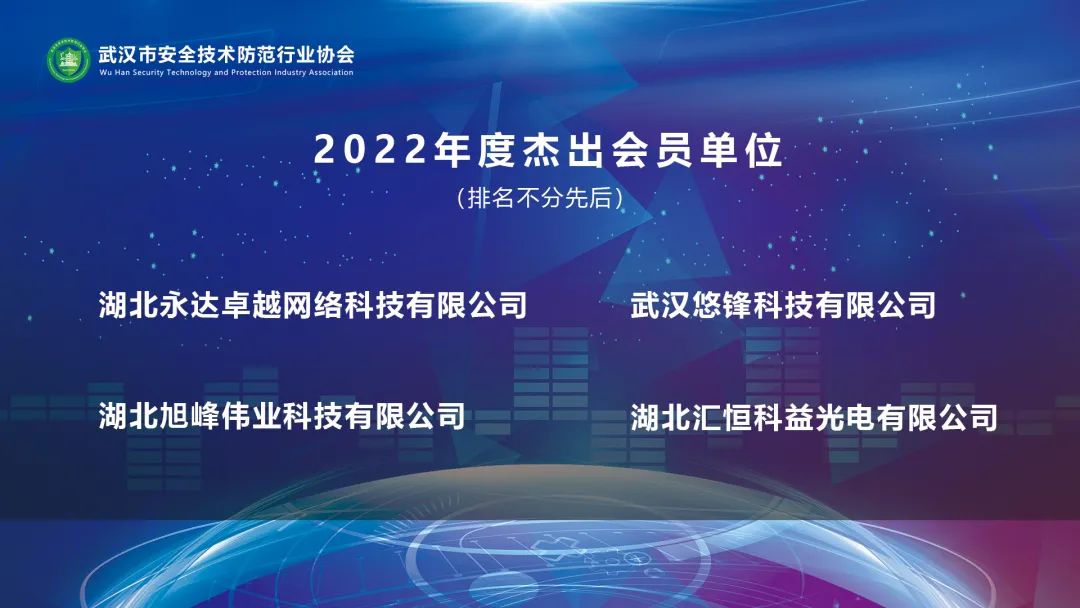 武汉市安全技术防范行业协会
Wu Han Security Technology and Protection Industry Association

2022年度杰出会员单位
（排名不分先后）

湖北永达卓越网络科技有限公司

武汉悠锋科技有限公司

湖北旭峰伟业科技有限公司

湖北汇恒科益光电有限公司